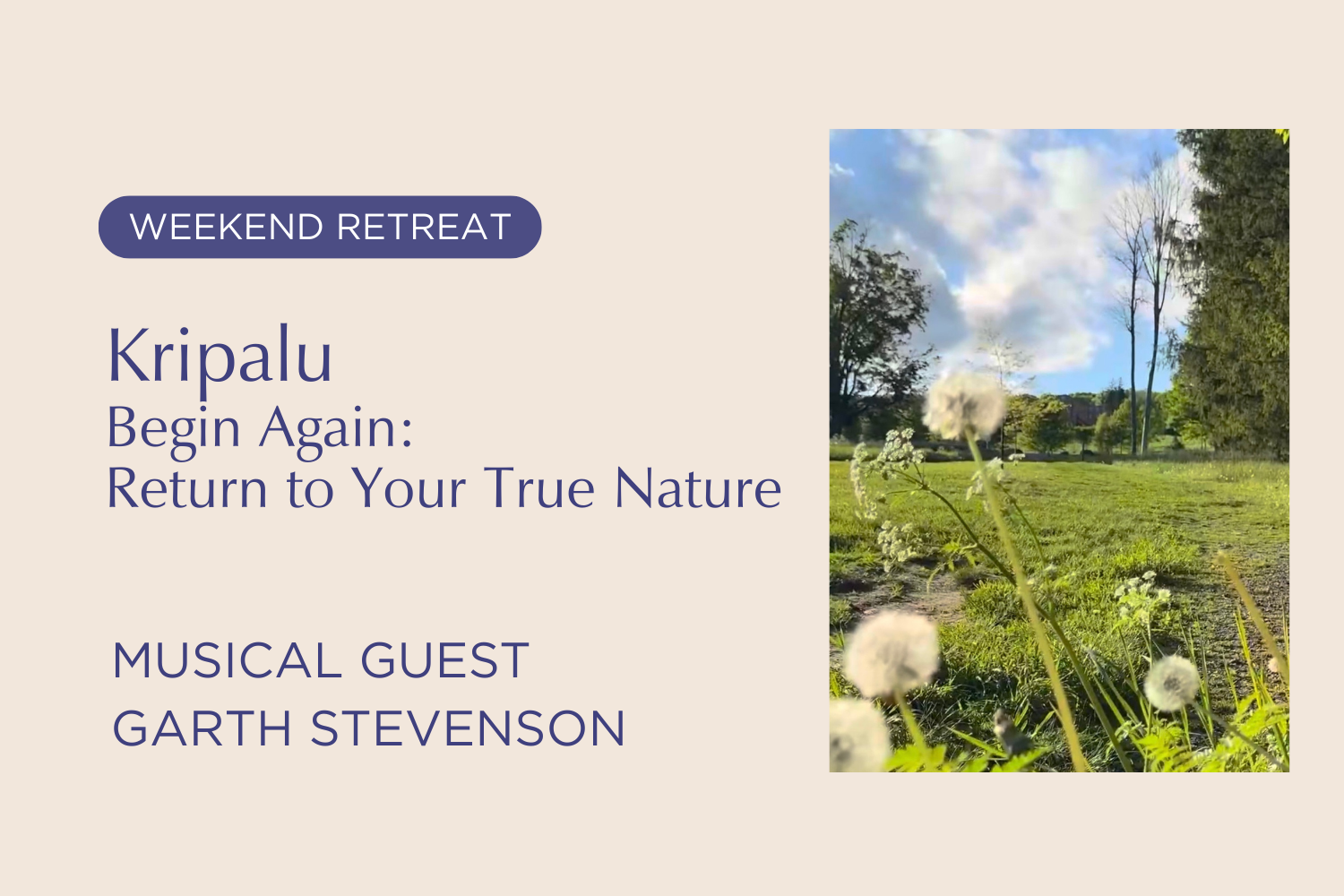 WEEKEND RETREAT

Kripalu
Begin Again:
Return to Your True Nature

MUSICAL GUEST
GARTH STEVENSON